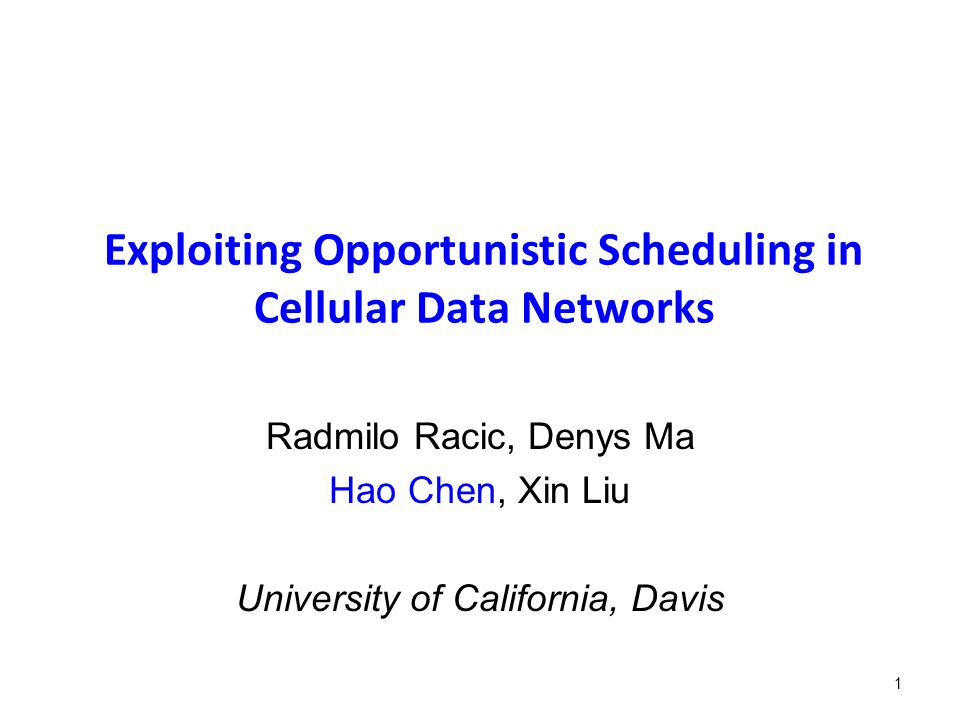 Exploiting Opportunistic Scheduling in Cellular Data Networks

Radmilo Racic, Denys Ma
Hao Chen, Xin Liu

University of California, Davis

1